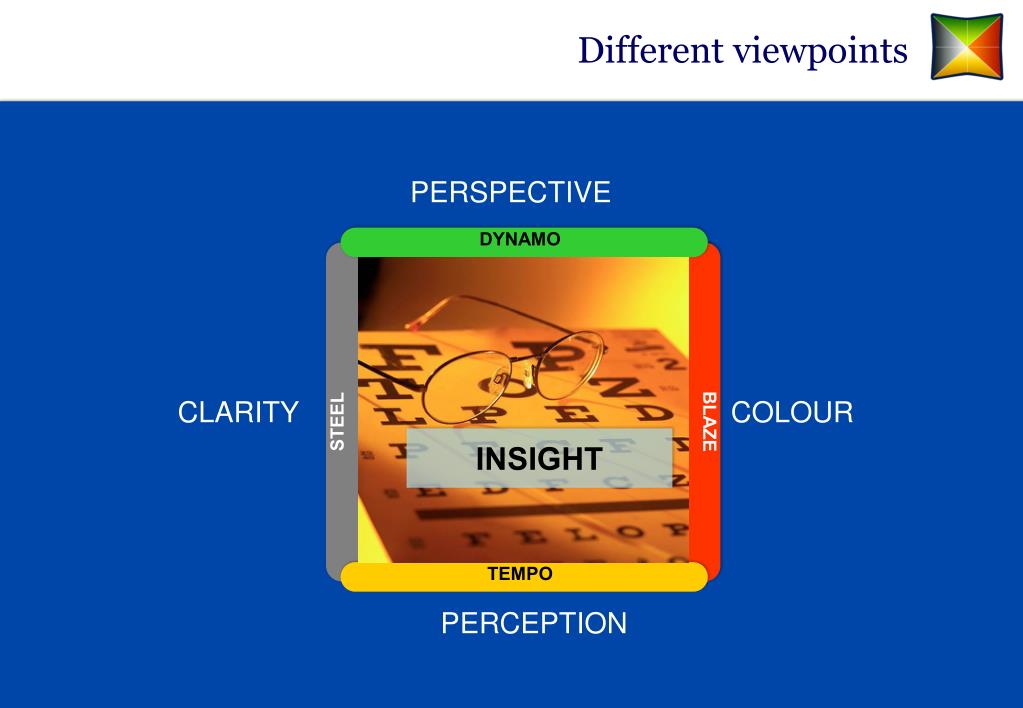 Different viewpoints

PERSPECTIVE

DYNAMO

CLARITY

STEEL

INSIGHT

BLAZE

COLOUR

TEMPO

PERCEPTION